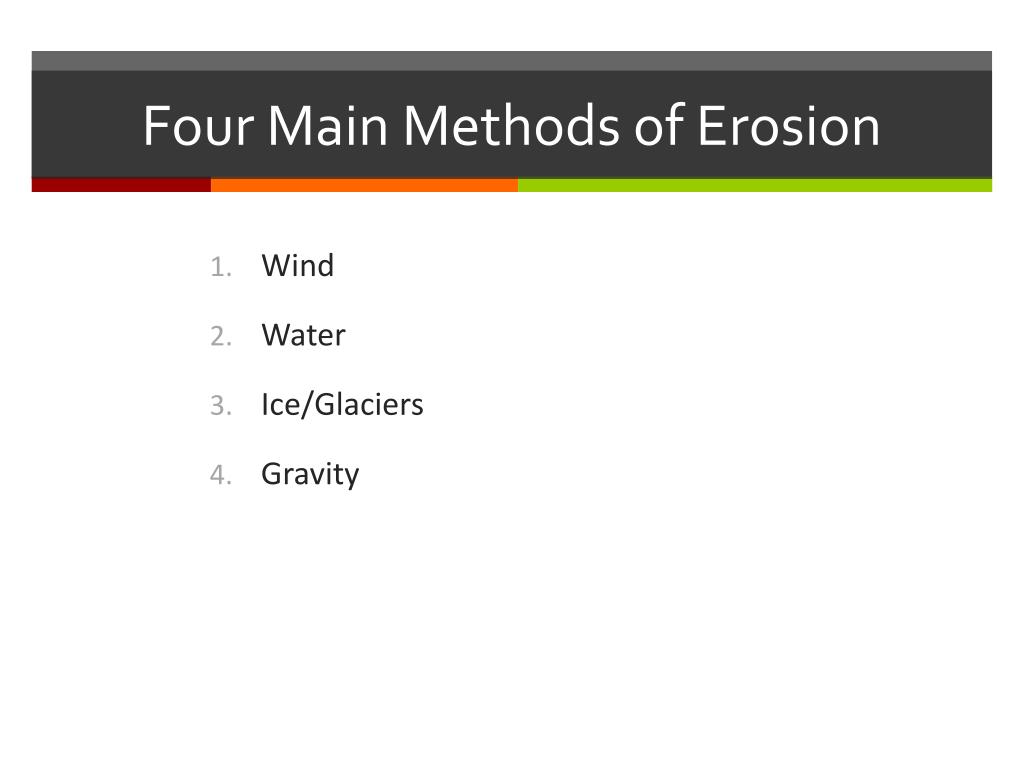 Four Main Methods of Erosion

1. Wind
2. Water
3. Ice/Glaciers
4. Gravity